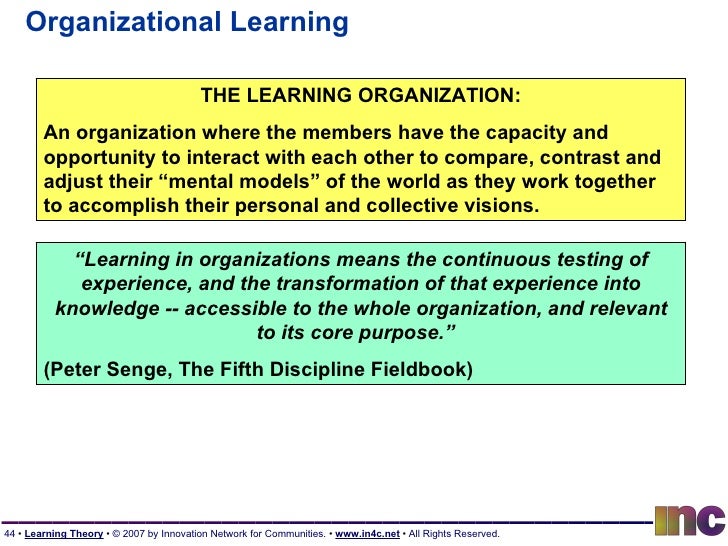 Organizational Learning

THE LEARNING ORGANIZATION:

An organization where the members have the capacity and opportunity to interact with each other to compare, contrast and adjust their “mental models” of the world as they work together to accomplish their personal and collective visions.

“Learning in organizations means the continuous testing of experience, and the transformation of that experience into knowledge -- accessible to the whole organization, and relevant to its core purpose.”

(Peter Senge, The Fifth Discipline Fieldbook)

44 • Learning Theory • © 2007 by Innovation Network for Communities. • www.in4c.net • All Rights Reserved.

inc